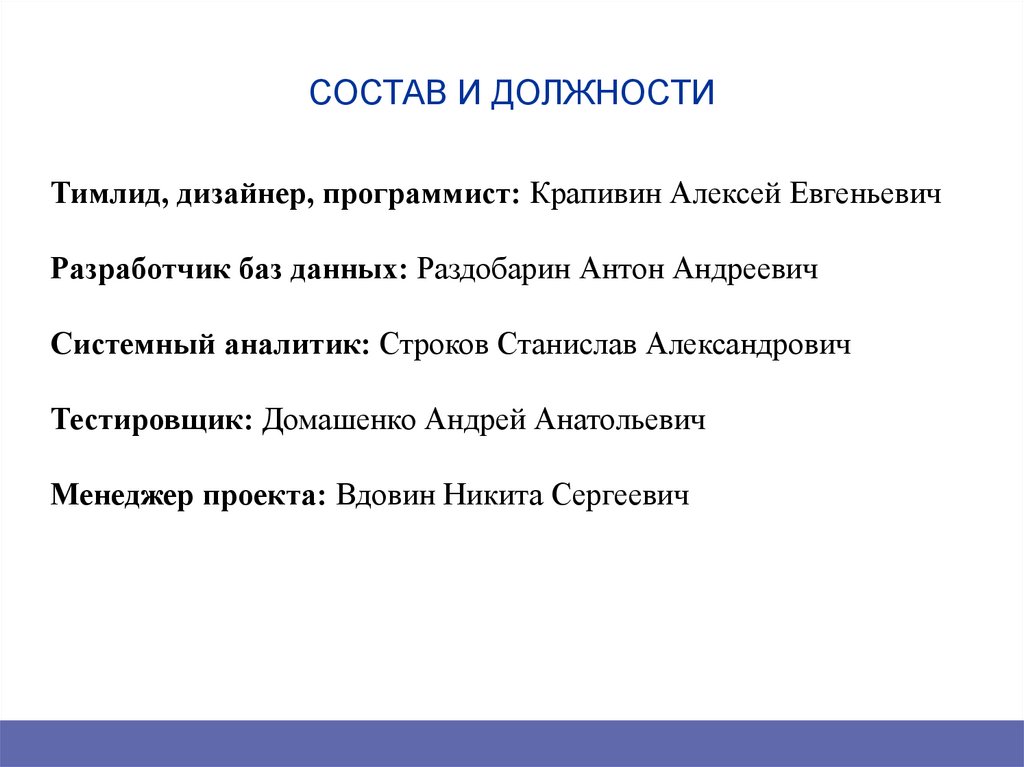 СОСТАВ И ДОЛЖНОСТИ

Тимлид, дизайнер, программист: Крапивин Алексей Евгеньевич

Разработчик баз данных: Раздобарин Антон Андреевич

Системный аналитик: Строков Станислав Александрович

Тестировщик: Домашенко Андрей Анатольевич

Менеджер проекта: Вдовин Никита Сергеевич